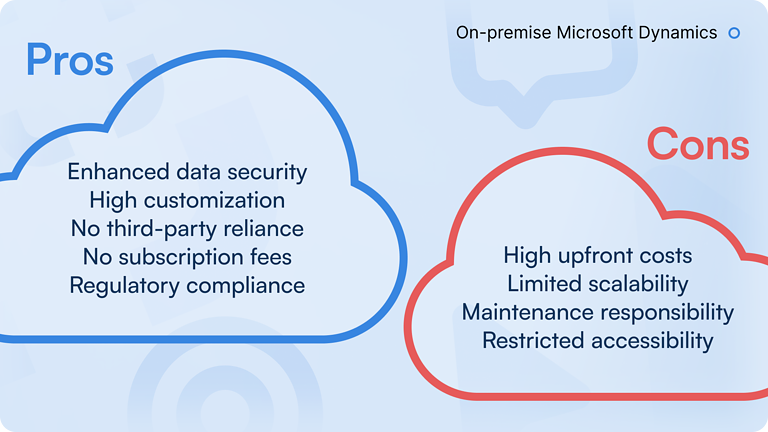 On-premise Microsoft Dynamics

Pros

Enhanced data security
High customization
No third-party reliance
No subscription fees
Regulatory compliance

Cons

High upfront costs
Limited scalability
Maintenance responsibility
Restricted accessibility